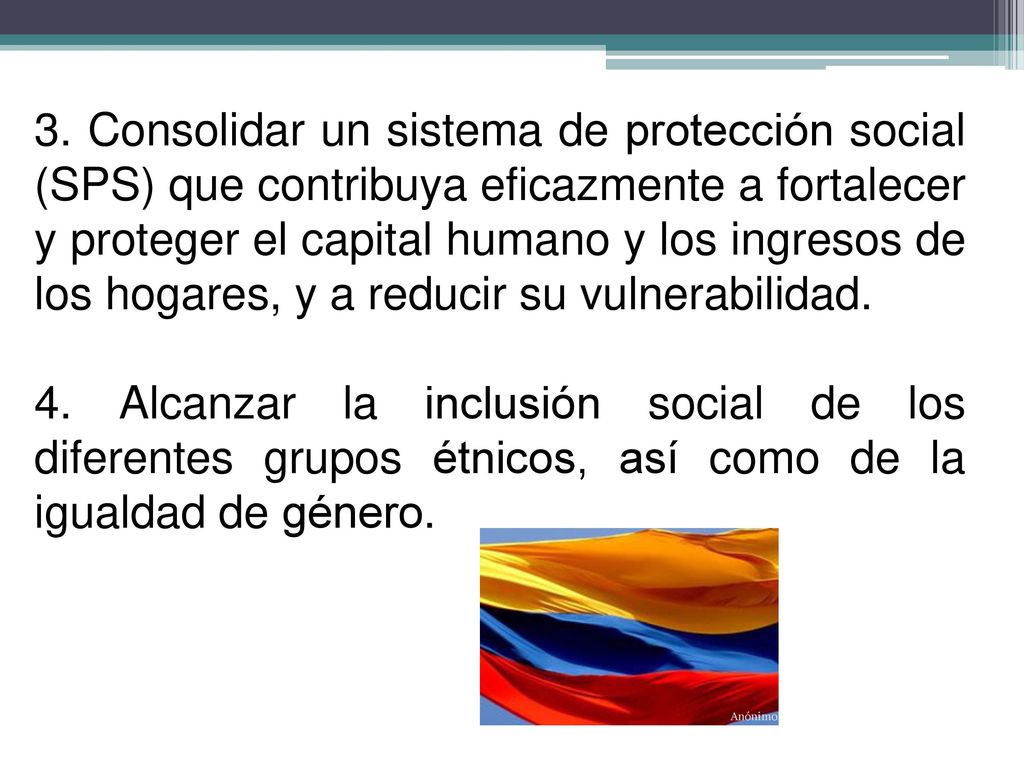 3. Consolidar un sistema de protección social (SPS) que contribuya eficazmente a fortalecer y proteger el capital humano y los ingresos de los hogares, y a reducir su vulnerabilidad.

4. Alcanzar la inclusión social de los diferentes grupos étnicos, así como de la igualdad de género.

Anónimo